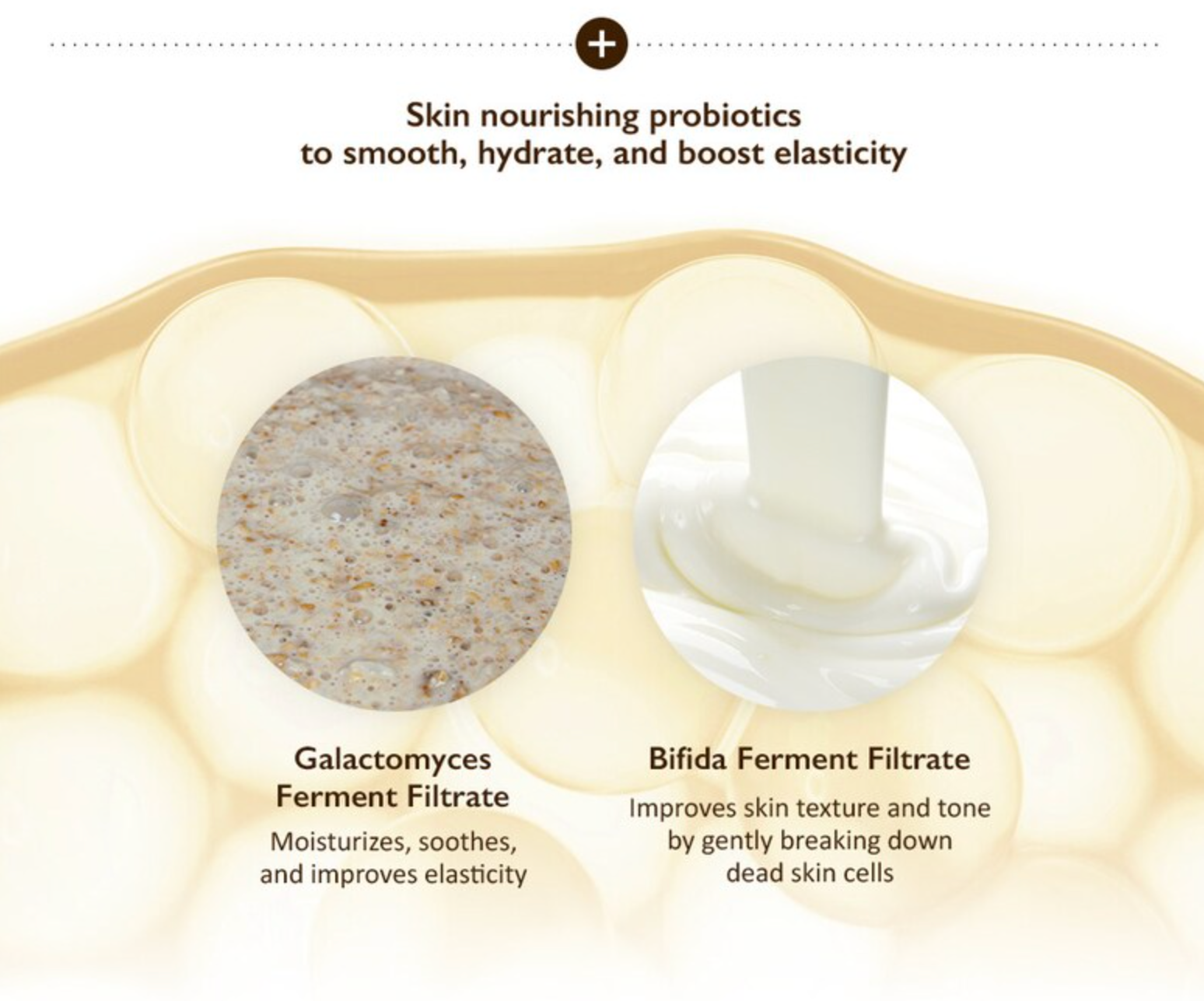 +

Skin nourishing probiotics
to smooth, hydrate, and boost elasticity

Galactomyces Ferment Filtrate

Moisturizes, soothes, and improves elasticity

Bifida Ferment Filtrate

Improves skin texture and tone by gently breaking down dead skin cells